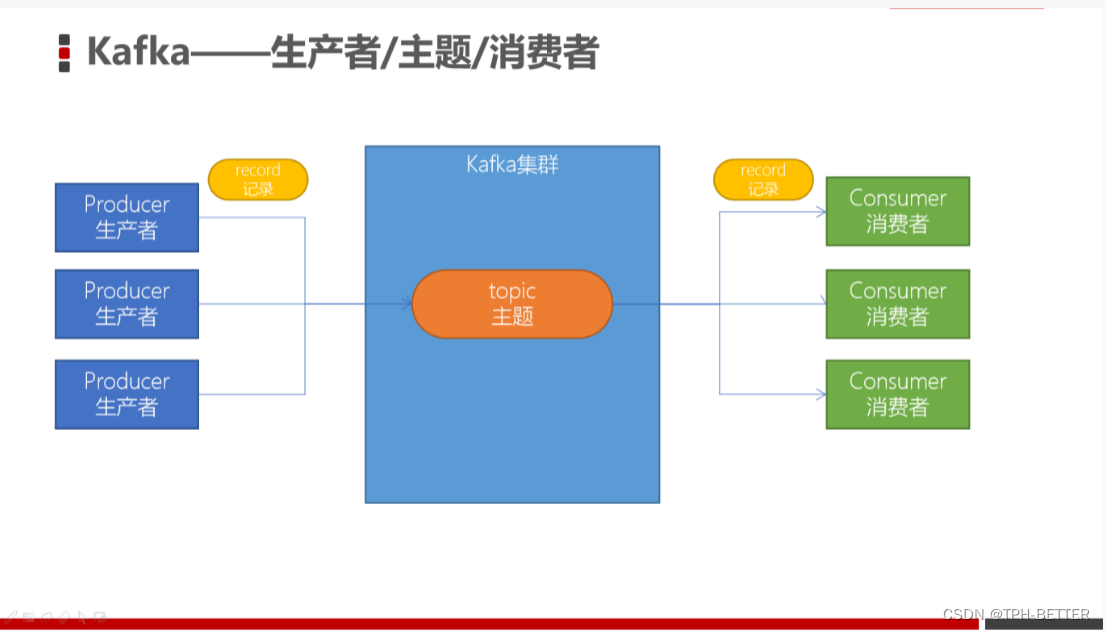 Kafka——生产者/主题/消费者

record
记录

Producer
生产者

Producer
生产者

Producer
生产者

Kafka集群

topic
主题

record
记录

Consumer
消费者

Consumer
消费者

Consumer
消费者

CSDN @TPH-BETTER